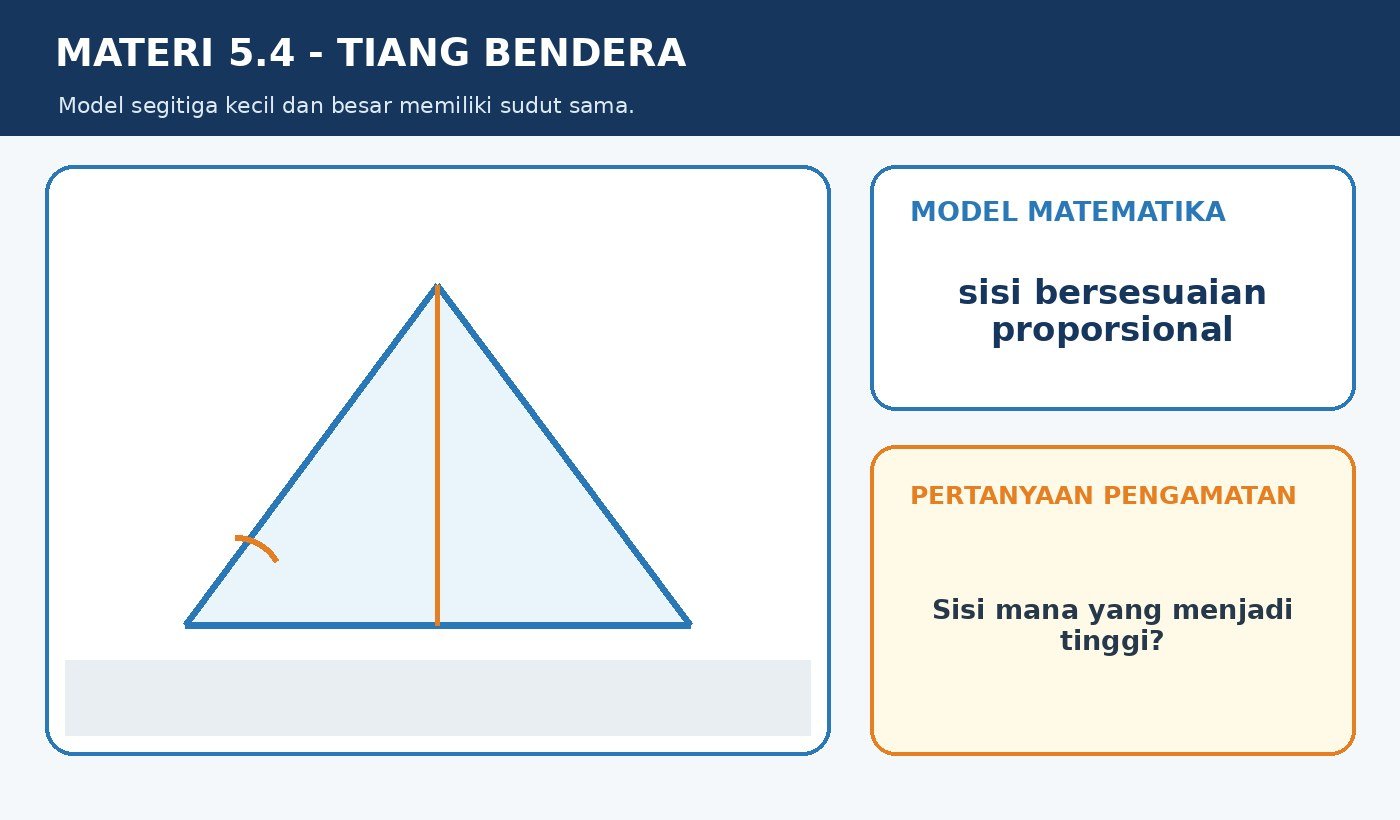 MATERI 5.4 - TIANG BENDERA

Model segitiga kecil dan besar memiliki sudut sama.

MODEL MATEMATIKA

sisi bersesuaian proporsional

PERTANYAAN PENGAMATAN

Sisi mana yang menjadi tinggi?